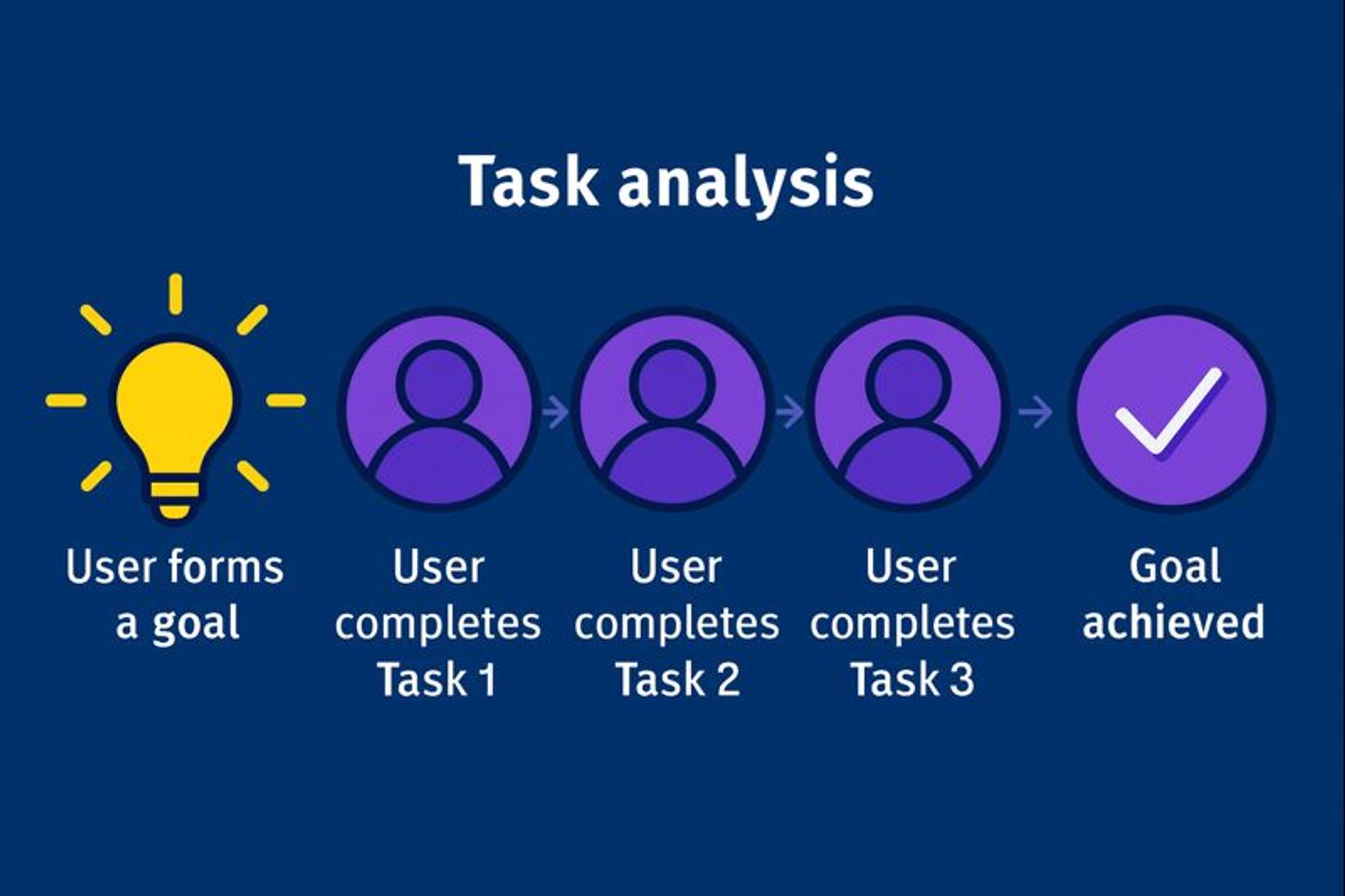 Task analysis

User forms a goal

User completes Task 1

User completes Task 2

User completes Task 3

Goal achieved